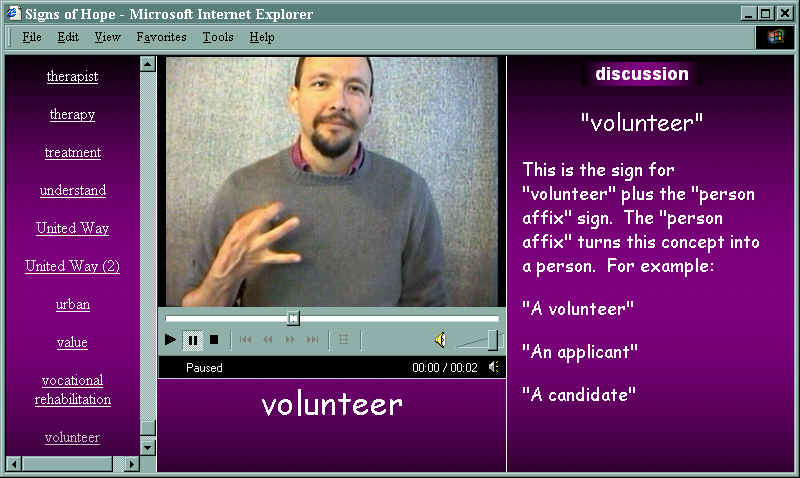 Signs of Hope - Microsoft Internet Explorer

File Edit View Favorites Tools Help

therapist

therapy

treatment

understand

United Way

United Way (2)

urban

value

vocational rehabilitation

volunteer

Paused 00:00 / 00:02

volunteer

discussion

"volunteer"

This is the sign for "volunteer" plus the "person affix" sign. The "person affix" turns this concept into a person. For example:

"A volunteer"

"An applicant"

"A candidate"